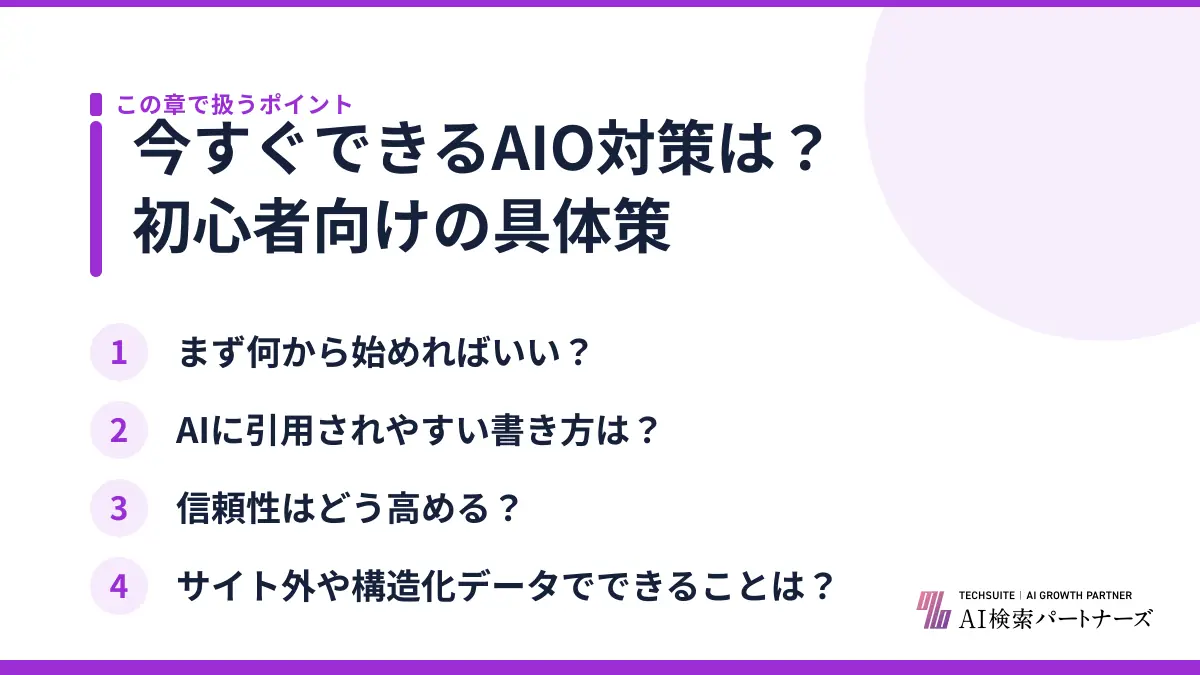 この章で扱うポイント

今すぐできるAIO対策は？
初心者向けの具体策

1 まず何から始めればいい？

2 AIに引用されやすい書き方は？

3 信頼性はどう高める？

4 サイト外や構造化データでできることは？

TECHSUITE | AI GROWTH PARTNER
AI検索パートナーズ